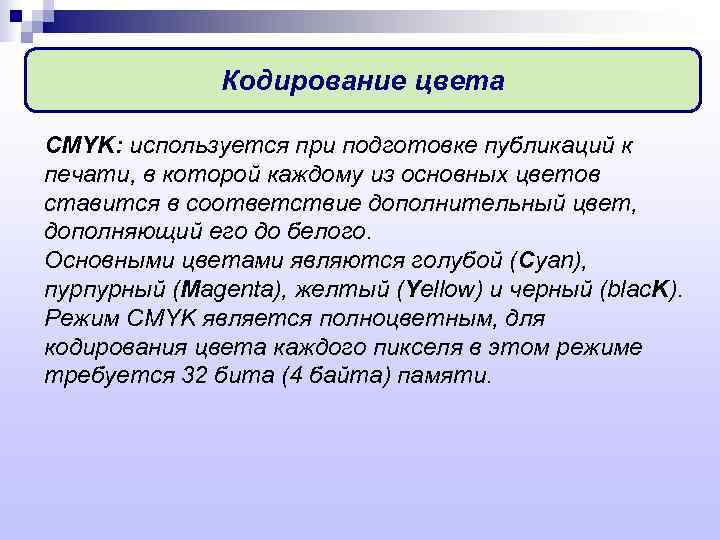 Кодирование цвета

CMYK: используется при подготовке публикаций к печати, в которой каждому из основных цветов ставится в соответствие дополнительный цвет, дополняющий его до белого.
Основными цветами являются голубой (Cyan), пурпурный (Magenta), желтый (Yellow) и черный (blacK).
Режим CMYK является полноцветным, для кодирования цвета каждого пикселя в этом режиме требуется 32 бита (4 байта) памяти.